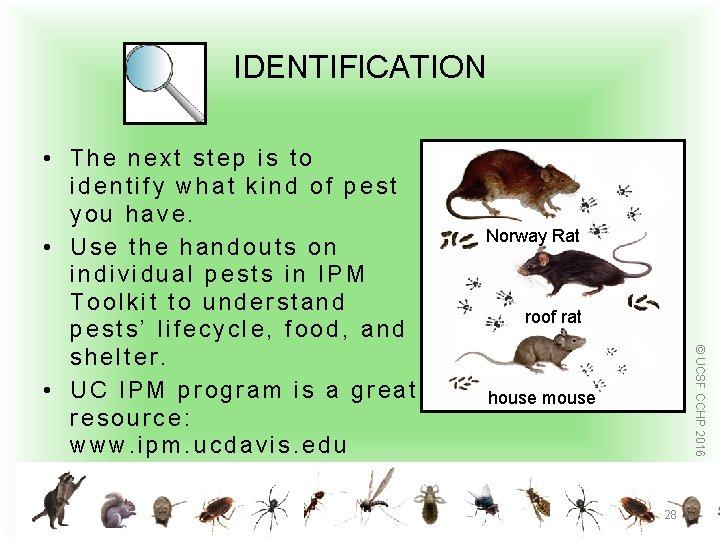 IDENTIFICATION

• The next step is to identify what kind of pest you have.
• Use the handouts on individual pests in IPM Toolkit to understand pests' lifecycle, food, and shelter.
• UC IPM program is a great resource: www.ipm.ucdavis.edu

Norway Rat
roof rat
house mouse

© UCSF CCHP 2016

28